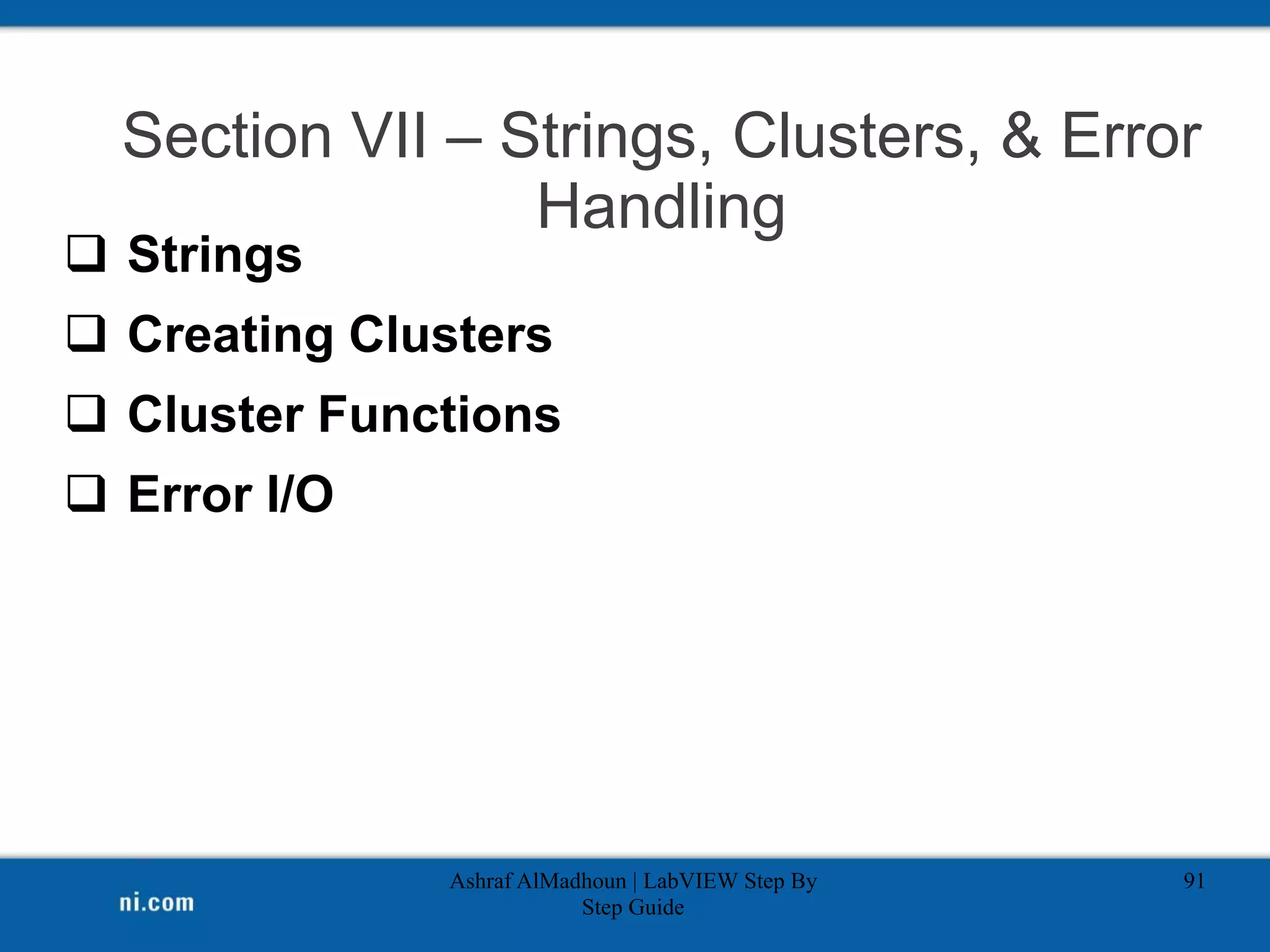 Section VII – Strings, Clusters, & Error Handling

❑ Strings

❑ Creating Clusters

❑ Cluster Functions

❑ Error I/O

ni.com

Ashraf AlMadhoun | LabVIEW Step By Step Guide

91